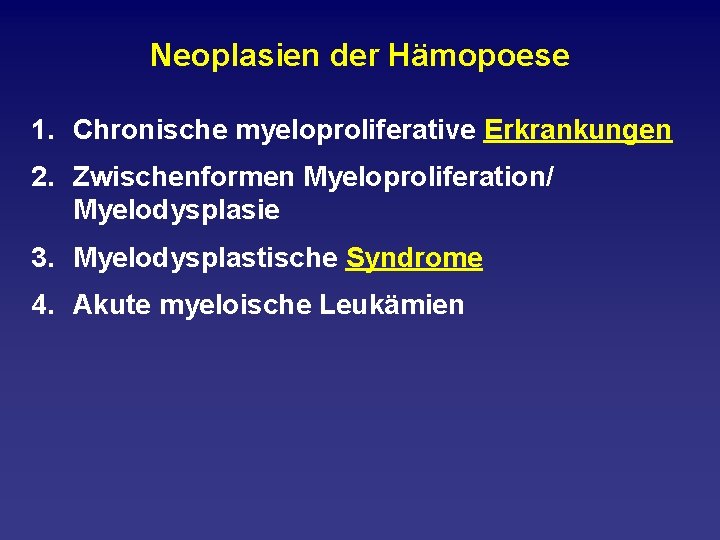 Neoplasien der Hämopoese

1. Chronische myeloproliferative Erkrankungen

2. Zwischenformen Myeloproliferation/ Myelodysplasie

3. Myelodysplastische Syndrome

4. Akute myeloische Leukämien